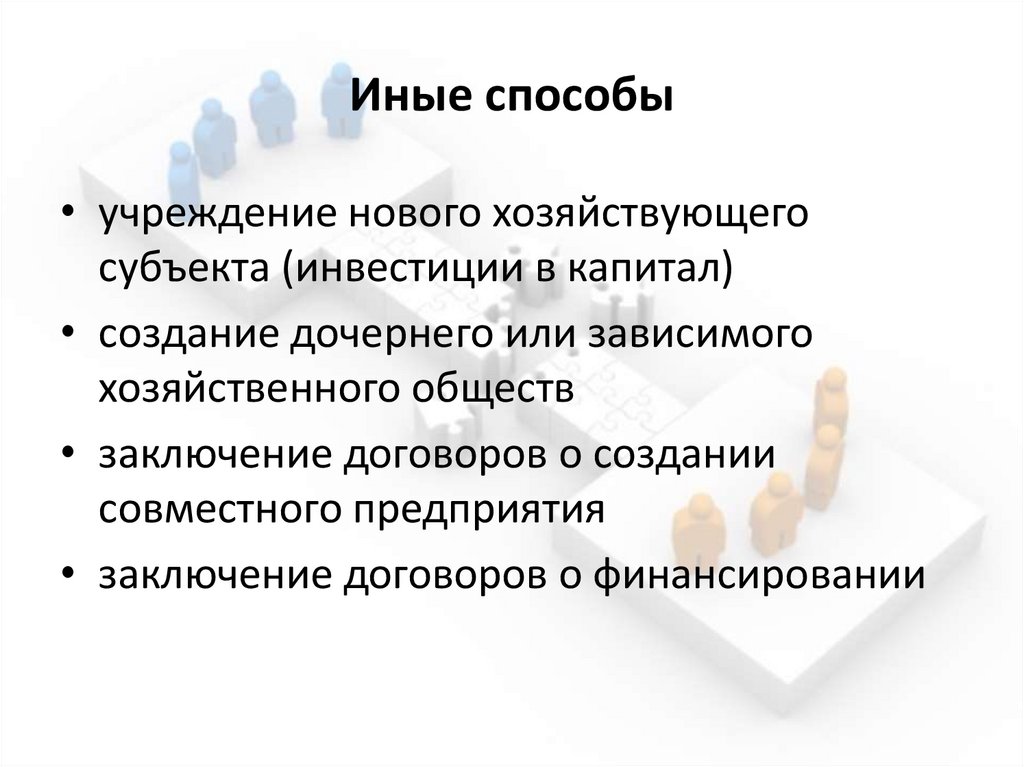 Иные способы

• учреждение нового хозяйствующего субъекта (инвестиции в капитал)
• создание дочернего или зависимого хозяйственного обществ
• заключение договоров о создании совместного предприятия
• заключение договоров о финансировании